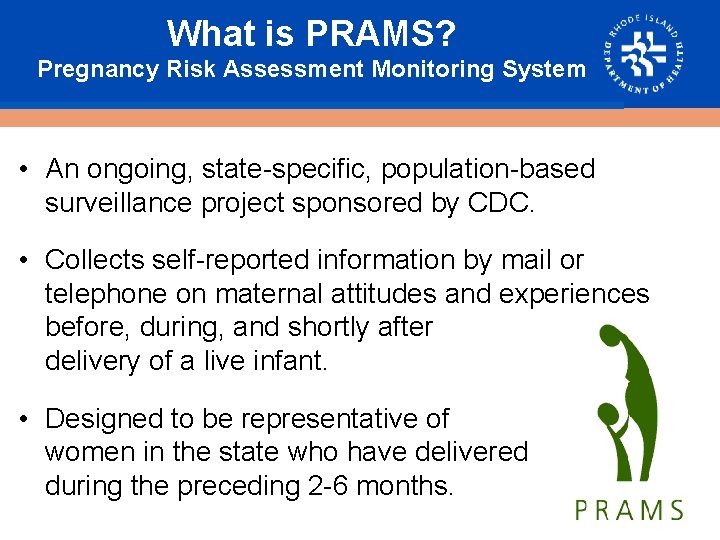 What is PRAMS?
Pregnancy Risk Assessment Monitoring System

RHODE ISLAND DEPARTMENT OF HEALTH

• An ongoing, state-specific, population-based surveillance project sponsored by CDC.

• Collects self-reported information by mail or telephone on maternal attitudes and experiences before, during, and shortly after delivery of a live infant.

• Designed to be representative of women in the state who have delivered during the preceding 2-6 months.

PRAMS